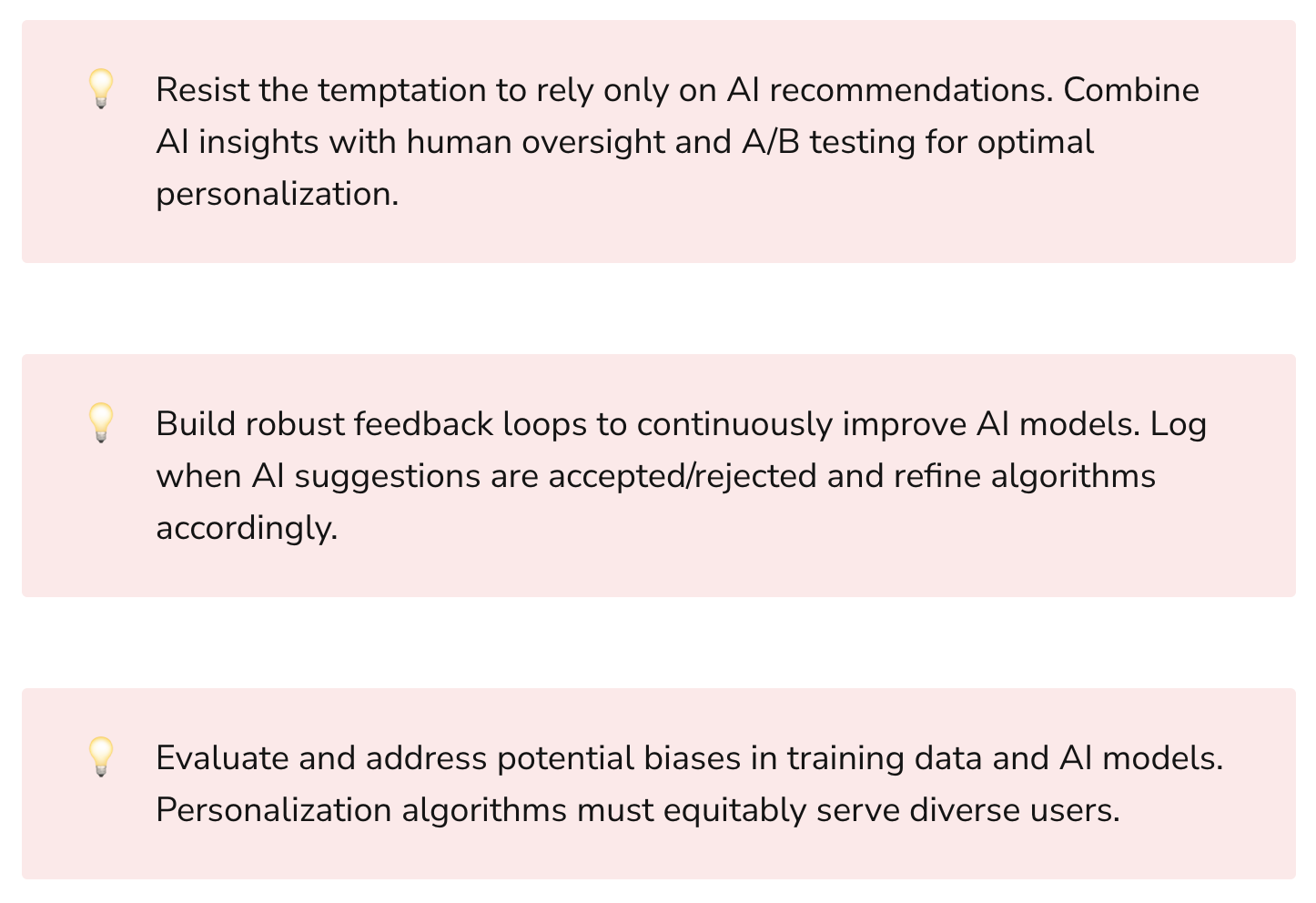 💡 Resist the temptation to rely only on AI recommendations. Combine AI insights with human oversight and A/B testing for optimal personalization.

💡 Build robust feedback loops to continuously improve AI models. Log when AI suggestions are accepted/rejected and refine algorithms accordingly.

💡 Evaluate and address potential biases in training data and AI models. Personalization algorithms must equitably serve diverse users.